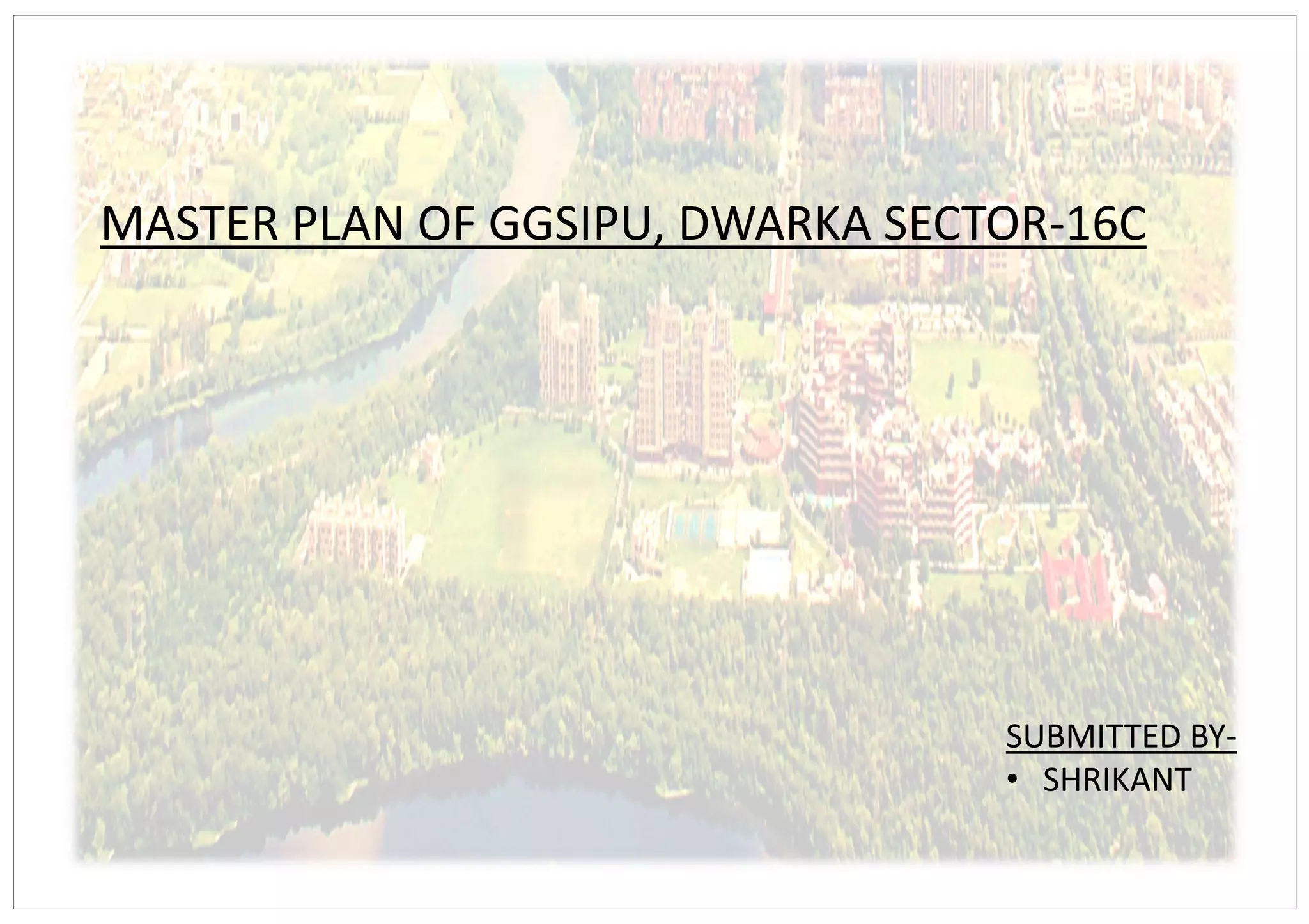 MASTER PLAN OF GGSIPU, DWARKA SECTOR-16C

SUBMITTED BY-
• SHRIKANT